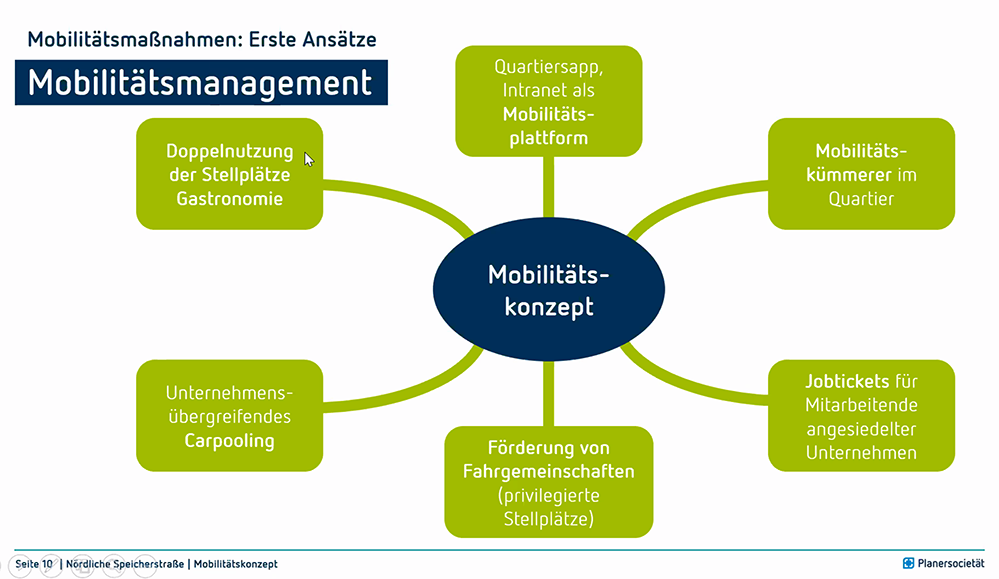 Mobilitätsmaßnahmen: Erste Ansätze

Mobilitätsmanagement

Doppelnutzung der Stellplätze Gastronomie

Quartiersapp, Intranet als Mobilitätsplattform

Mobilitätskümmerer im Quartier

Mobilitätskonzept

Unternehmensübergreifendes Carpooling

Förderung von Fahrgemeinschaften (privilegierte Stellplätze)

Jobtickets für Mitarbeitende angesiedelter Unternehmen

Seite 10 | Nördliche Speicherstraße | Mobilitätskonzept

Planersocietät